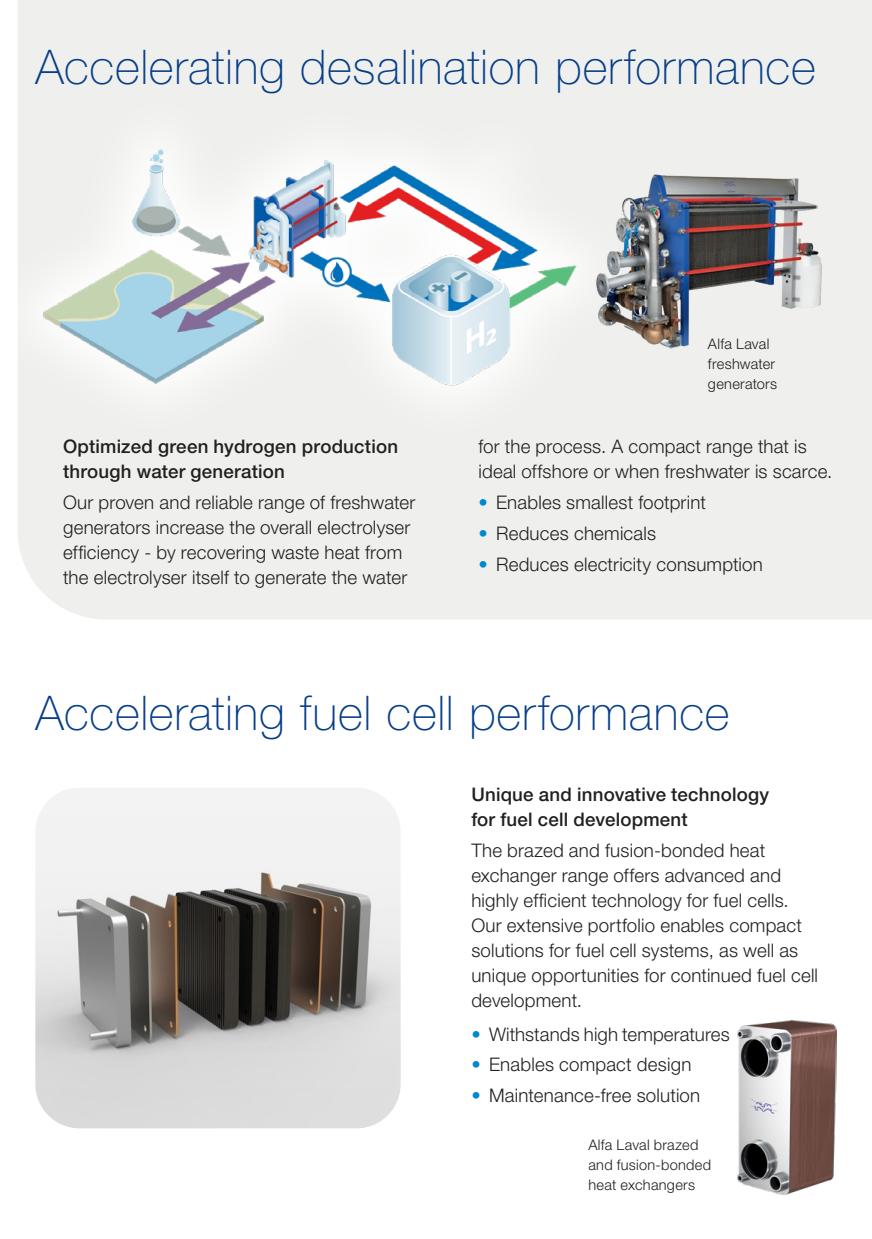 Accelerating desalination performance

$H_2$

Alfa Laval freshwater generators

Optimized green hydrogen production through water generation

Our proven and reliable range of freshwater generators increase the overall electrolyser efficiency - by recovering waste heat from the electrolyser itself to generate the water for the process. A compact range that is ideal offshore or when freshwater is scarce.

• Enables smallest footprint
• Reduces chemicals
• Reduces electricity consumption

Accelerating fuel cell performance

Unique and innovative technology for fuel cell development

The brazed and fusion-bonded heat exchanger range offers advanced and highly efficient technology for fuel cells. Our extensive portfolio enables compact solutions for fuel cell systems, as well as unique opportunities for continued fuel cell development.

• Withstands high temperatures
• Enables compact design
• Maintenance-free solution

Alfa Laval brazed and fusion-bonded heat exchangers